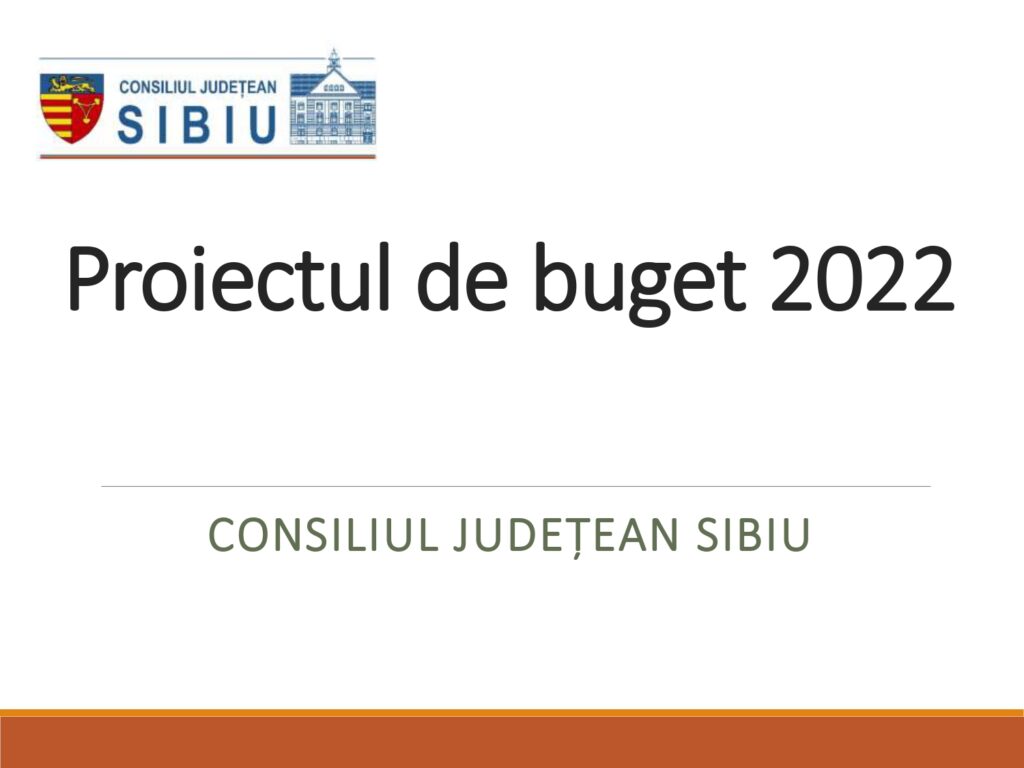 CONSILIUL JUDEȚEAN
SIBIU

Proiectul de buget 2022

CONSILIUL JUDEȚEAN SIBIU